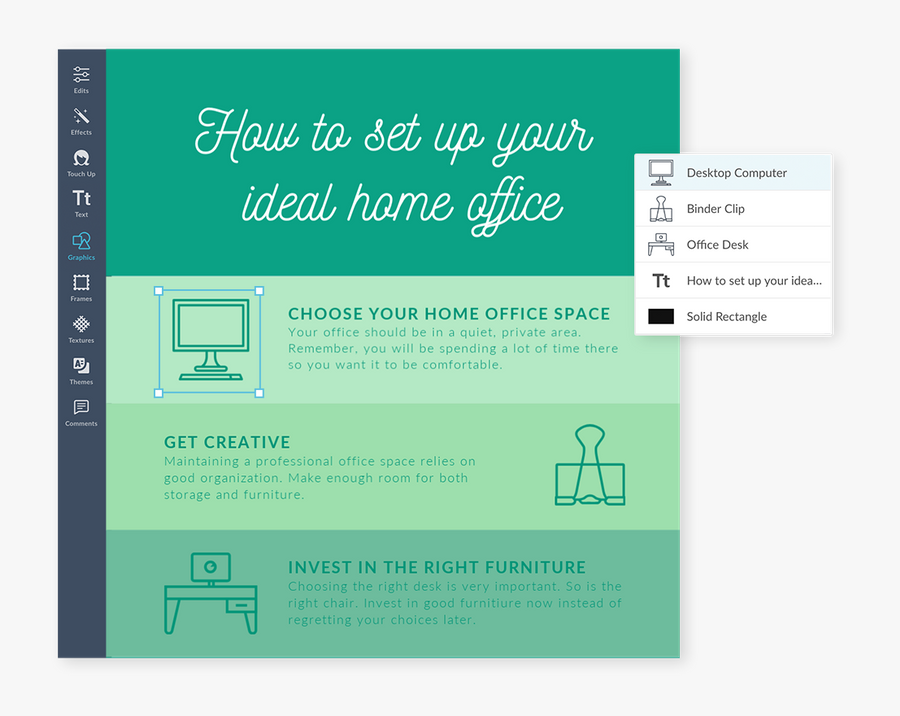 Edits
Effects
Touch Up
Tt
Text
Graphics
Frames
Textures
Themes
Comments

How to set up your ideal home office

CHOOSE YOUR HOME OFFICE SPACE
Your office should be in a quiet, private area. Remember, you will be spending a lot of time there so you want it to be comfortable.

GET CREATIVE
Maintaining a professional office space relies on good organization. Make enough room for both storage and furniture.

INVEST IN THE RIGHT FURNITURE
Choosing the right desk is very important. So is the right chair. Invest in good furnitiure now instead of regretting your choices later.

Desktop Computer
Binder Clip
Office Desk
Tt How to set up your idea...
Solid Rectangle